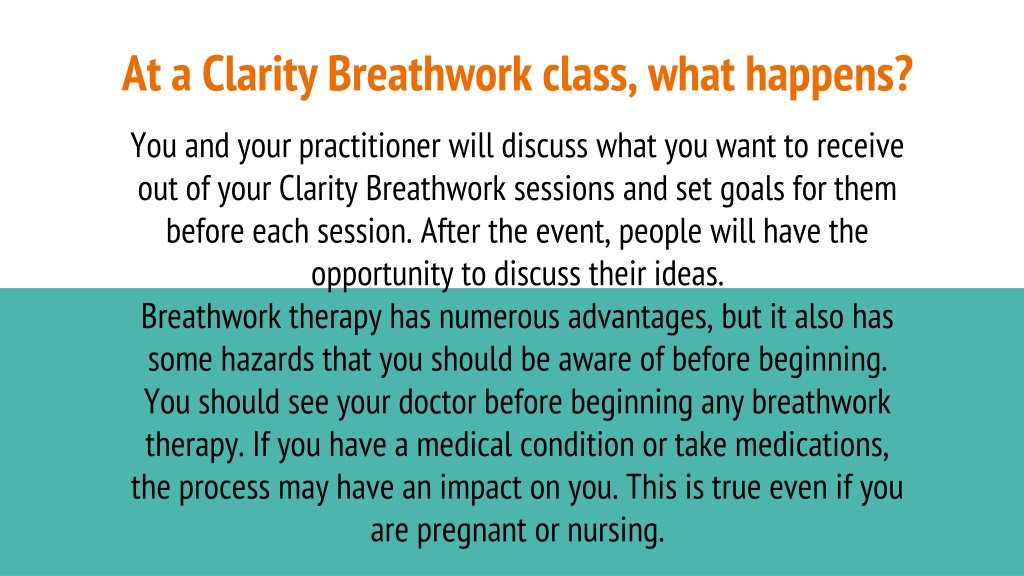 At a Clarity Breathwork class, what happens?

You and your practitioner will discuss what you want to receive out of your Clarity Breathwork sessions and set goals for them before each session. After the event, people will have the opportunity to discuss their ideas.

Breathwork therapy has numerous advantages, but it also has some hazards that you should be aware of before beginning. You should see your doctor before beginning any breathwork therapy. If you have a medical condition or take medications, the process may have an impact on you. This is true even if you are pregnant or nursing.